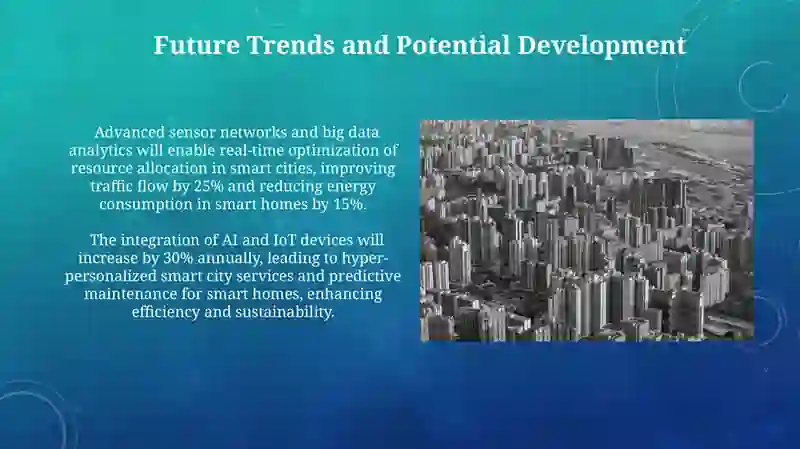 Future Trends and Potential Development

Advanced sensor networks and big data analytics will enable real-time optimization of resource allocation in smart cities, improving traffic flow by 25% and reducing energy consumption in smart homes by 15%.

The integration of AI and IoT devices will increase by 30% annually, leading to hyper-personalized smart city services and predictive maintenance for smart homes, enhancing efficiency and sustainability.